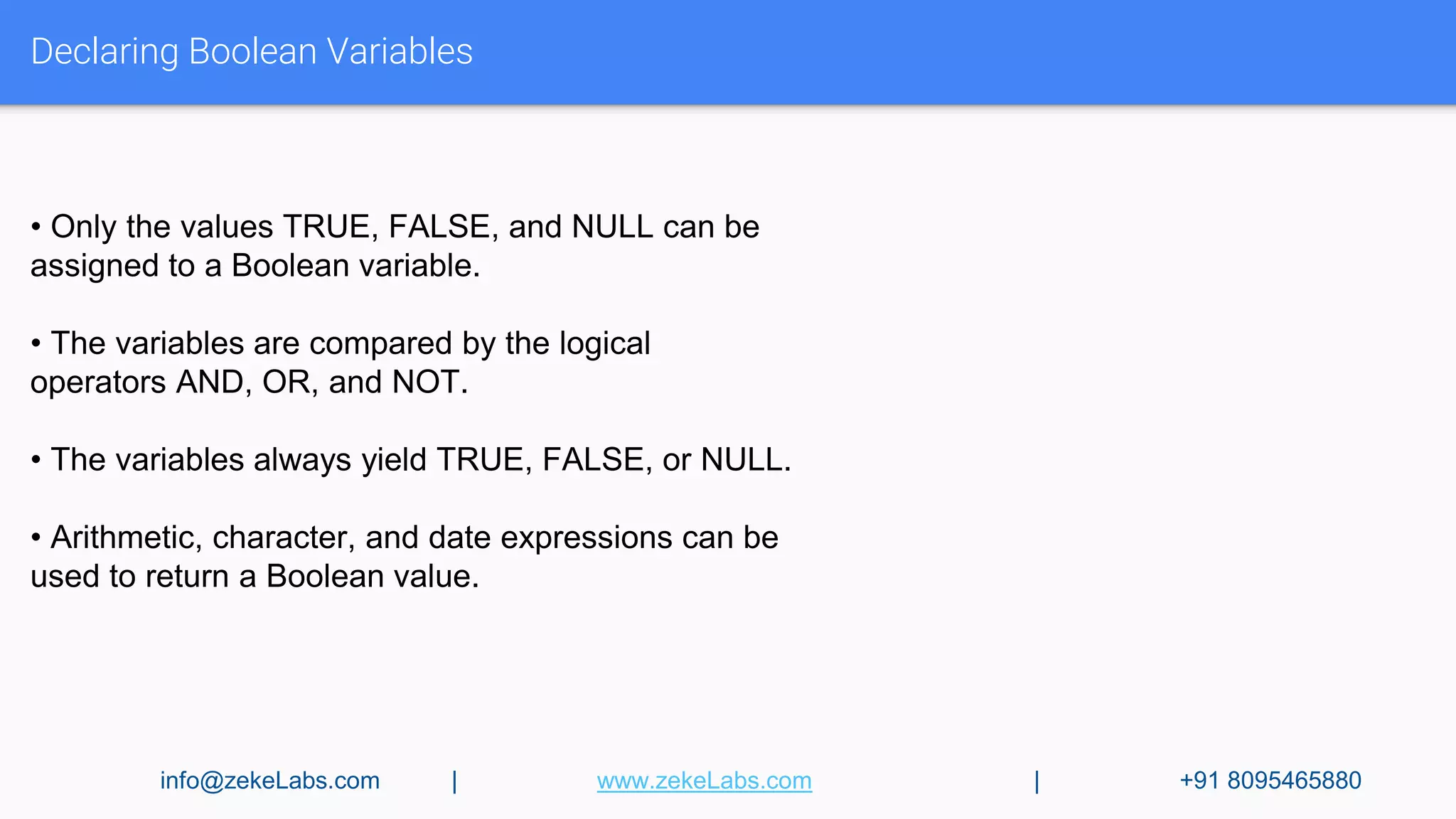 Declaring Boolean Variables

• Only the values TRUE, FALSE, and NULL can be assigned to a Boolean variable.

• The variables are compared by the logical operators AND, OR, and NOT.

• The variables always yield TRUE, FALSE, or NULL.

• Arithmetic, character, and date expressions can be used to return a Boolean value.

info@zekeLabs.com | www.zekeLabs.com | +91 8095465880